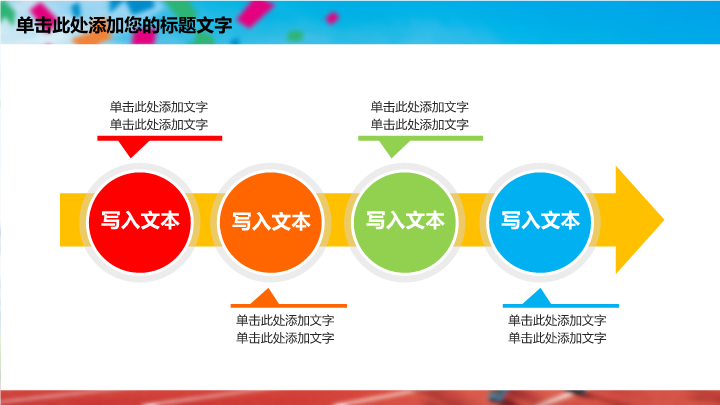 单击此处添加您的标题文字

单击此处添加文字
单击此处添加文字

单击此处添加文字
单击此处添加文字

写入文本

写入文本

写入文本

写入文本

单击此处添加文字
单击此处添加文字

单击此处添加文字
单击此处添加文字